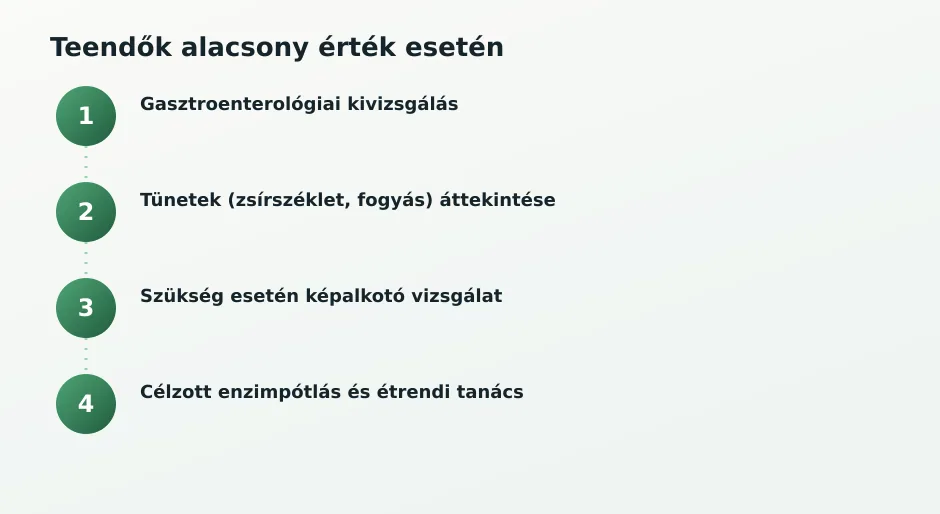 Teendők alacsony érték esetén

1
Gasztroenterológiai kivizsgálás

2
Tünetek (zsírszéklet, fogyás) áttekintése

3
Szükség esetén képalkotó vizsgálat

4
Célzott enzimpótlás és étrendi tanács